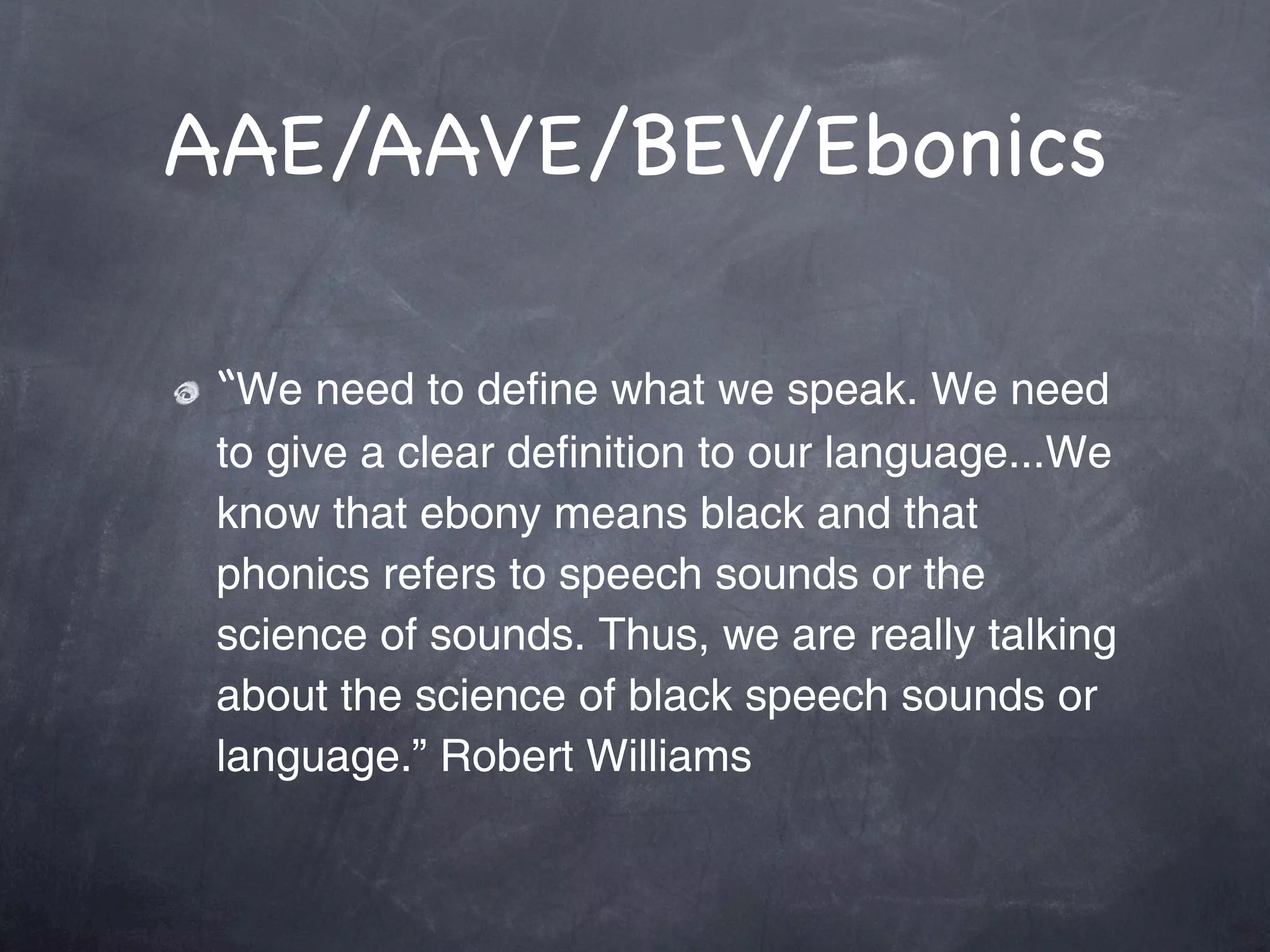 AAE/AAVE/BEV/Ebonics

“We need to define what we speak. We need to give a clear definition to our language...We know that ebony means black and that phonics refers to speech sounds or the science of sounds. Thus, we are really talking about the science of black speech sounds or language.” Robert Williams